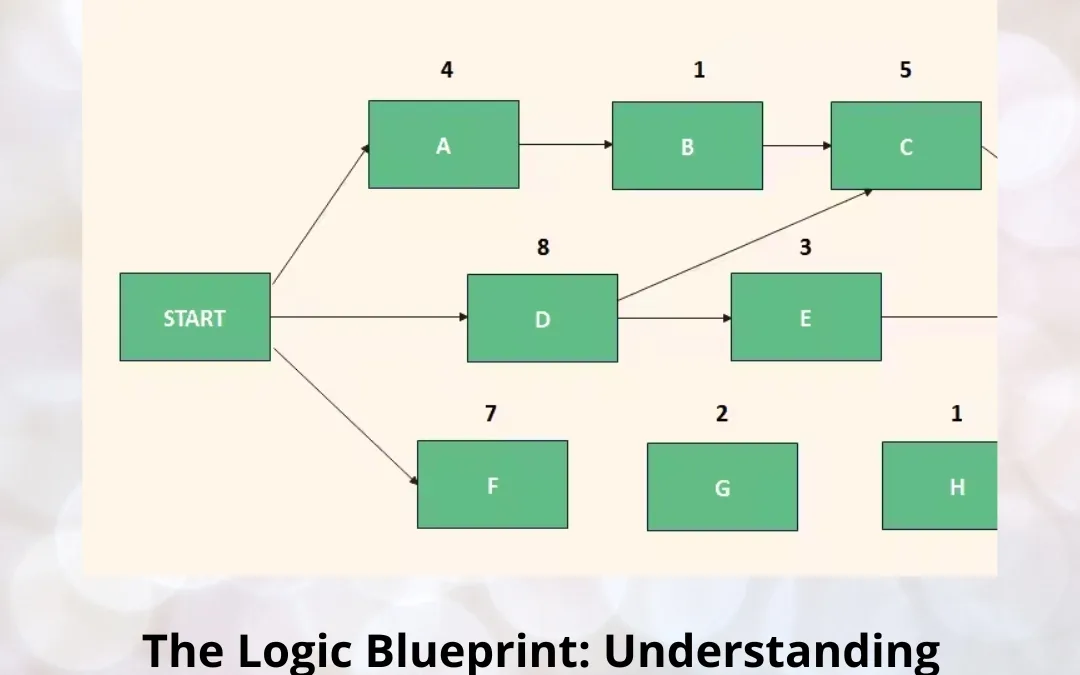 4

A

1

B

5

C

START

8

D

3

E

7

F

2

G

1

H

The Logic Blueprint: Understanding